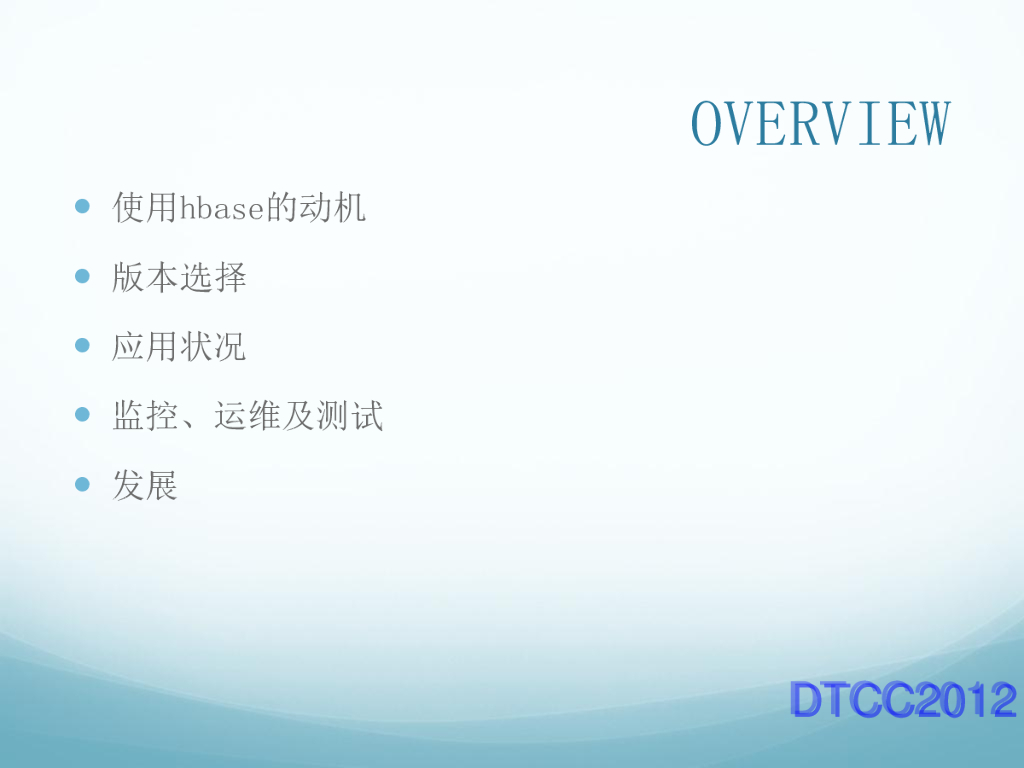 OVERVIEW

- 使用hbase的动机
- 版本选择
- 应用状况
- 监控、运维及测试
- 发展

DTCC2012